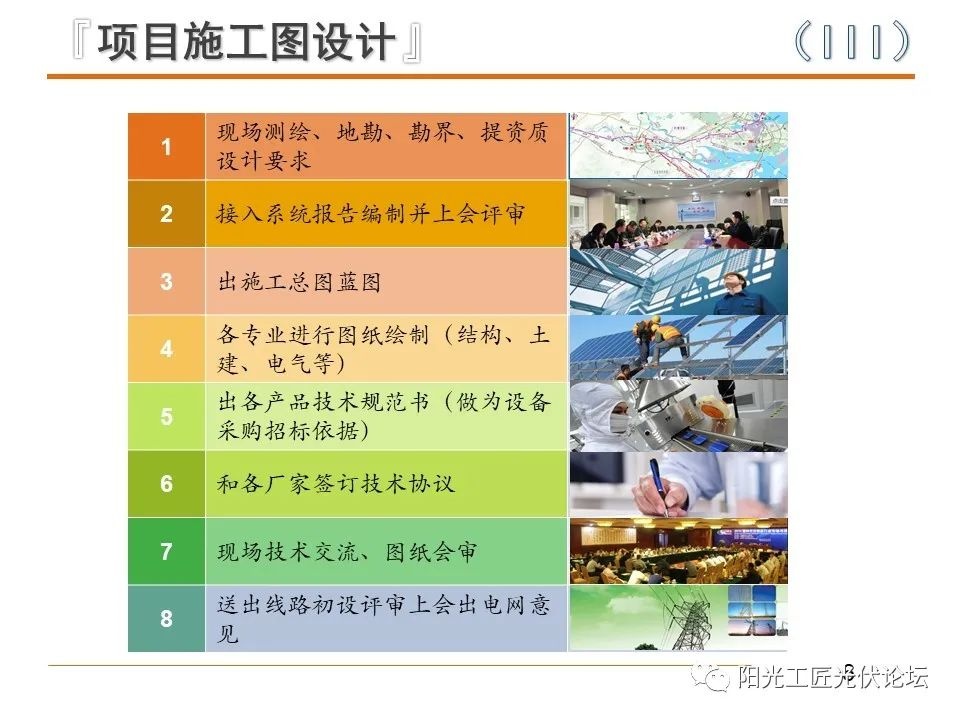 『项目施工图设计』 《III》

| 1 | 现场测绘、地勘、勘界、提资质设计要求 |
|---|---|
| 2 | 接入系统报告编制并上会评审 |
| 3 | 出施工总图蓝图 |
| 4 | 各专业进行图纸绘制（结构、土建、电气等） |
| 5 | 出各产品技术规范书（做为设备采购招标依据） |
| 6 | 和各厂家签订技术协议 |
| 7 | 现场技术交流、图纸会审 |
| 8 | 送出线路初设评审上会出电网意见 |

8

阳光工匠光伏论坛